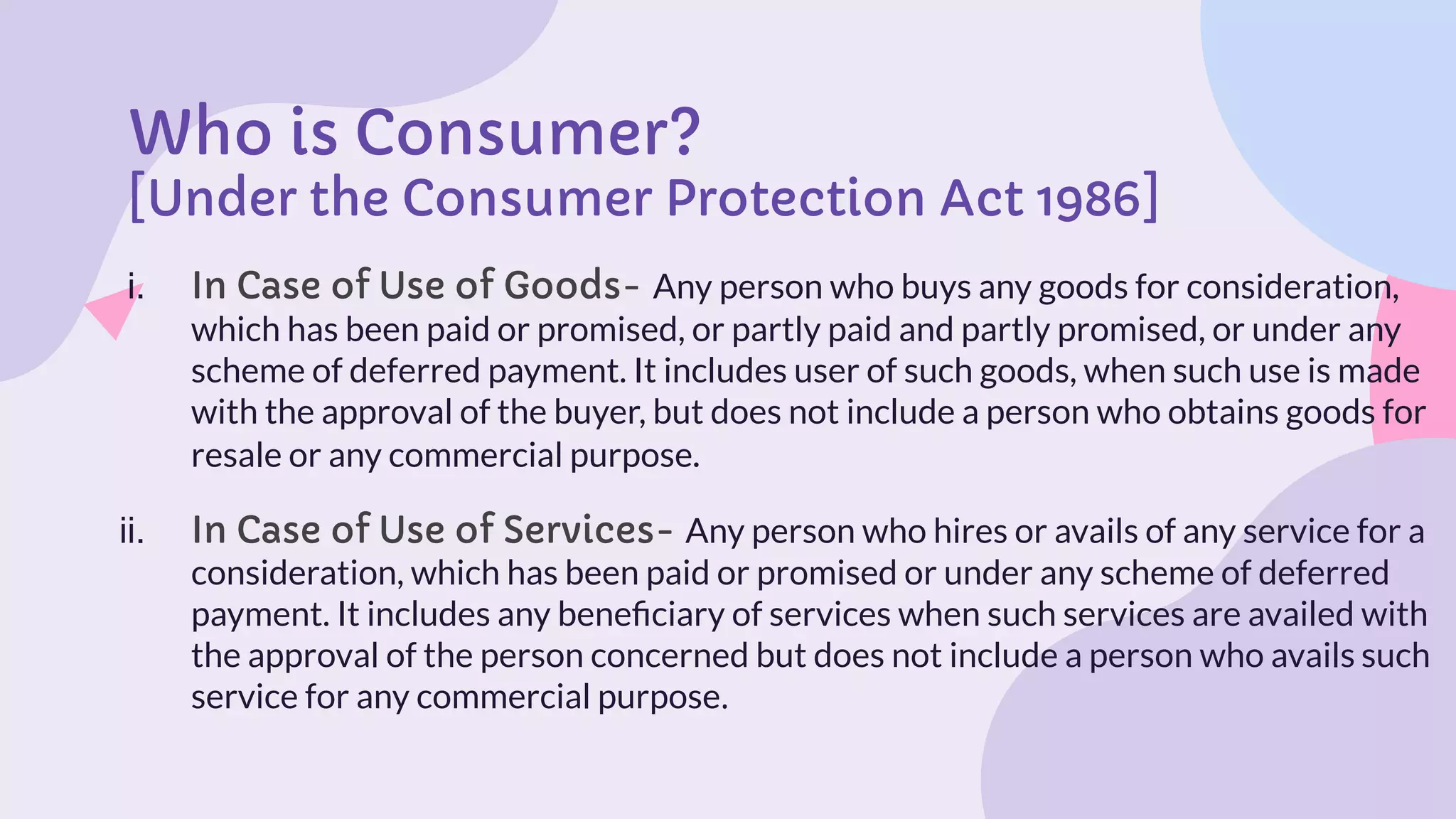 Who is Consumer?
[Under the Consumer Protection Act 1986]

i. In Case of Use of Goods- Any person who buys any goods for consideration, which has been paid or promised, or partly paid and partly promised, or under any scheme of deferred payment. It includes user of such goods, when such use is made with the approval of the buyer, but does not include a person who obtains goods for resale or any commercial purpose.

ii. In Case of Use of Services- Any person who hires or avails of any service for a consideration, which has been paid or promised or under any scheme of deferred payment. It includes any beneficiary of services when such services are availed with the approval of the person concerned but does not include a person who avails such service for any commercial purpose.